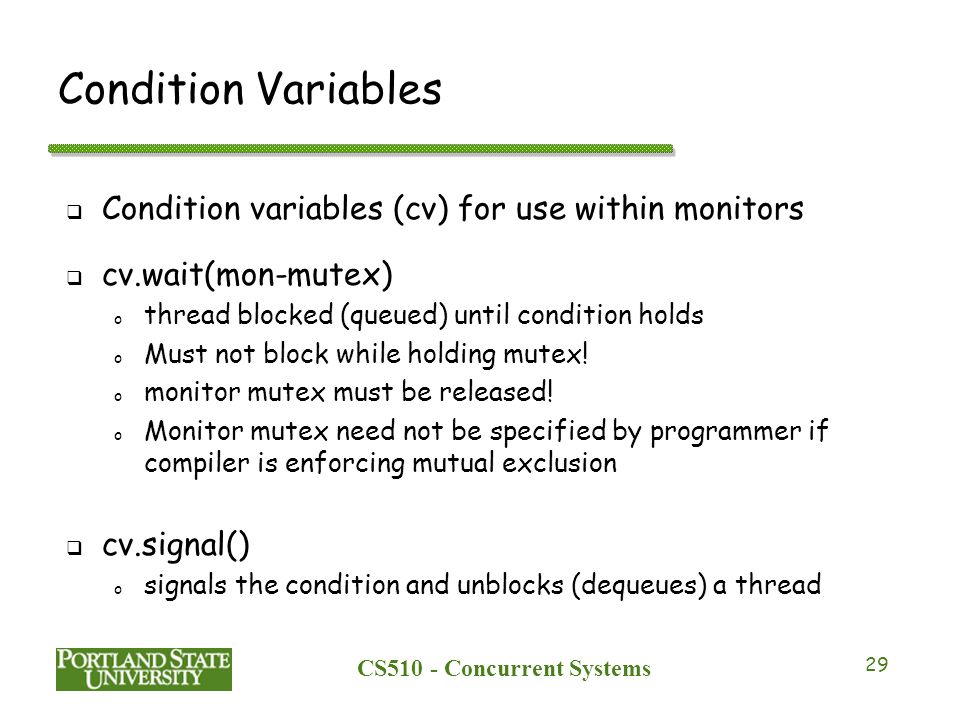 Condition Variables

❑ Condition variables (cv) for use within monitors

❑ cv.wait(mon-mutex)
o thread blocked (queued) until condition holds
o Must not block while holding mutex!
o monitor mutex must be released!
o Monitor mutex need not be specified by programmer if compiler is enforcing mutual exclusion

❑ cv.signal()
o signals the condition and unblocks (dequeues) a thread

PORTLAND STATE UNIVERSITY

CS510 - Concurrent Systems

29